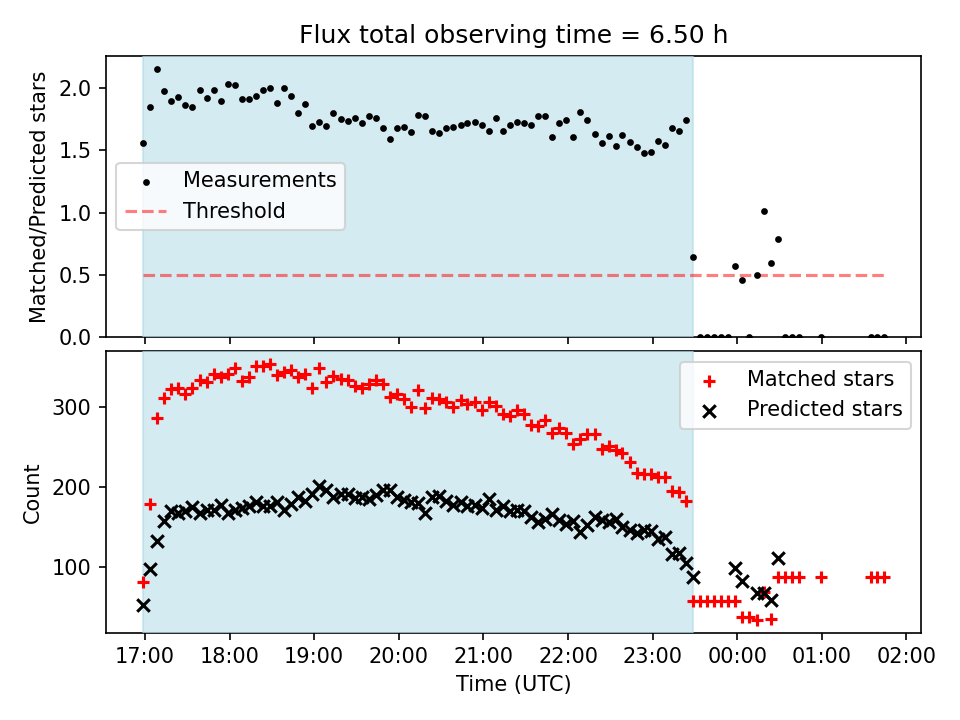 Flux total observing time = 6.50 h

Matched/Predicted stars

2.0
1.5
1.0
0.5
0.0

Measurements
Threshold

Count

300
200
100

Matched stars
Predicted stars

17:00 18:00 19:00 20:00 21:00 22:00 23:00 00:00 01:00 02:00

Time (UTC)